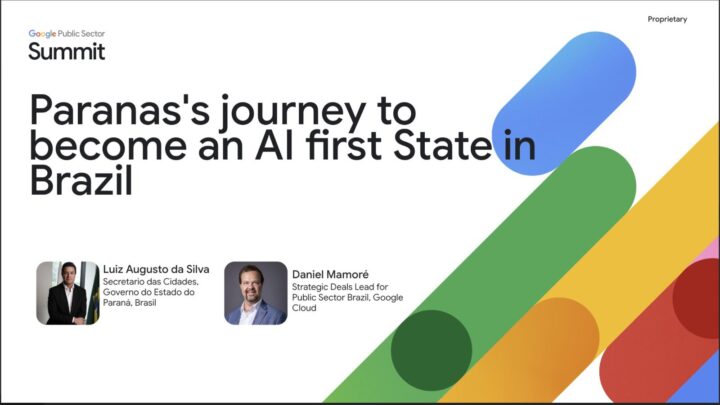 Google Public Sector
Summit

Proprietary

Paranas's journey to become an AI first State in Brazil

Luiz Augusto da Silva
Secretario das Cidades, Governo do Estado do Paraná, Brasil

Daniel Mamoré
Strategic Deals Lead for Public Sector Brazil, Google Cloud